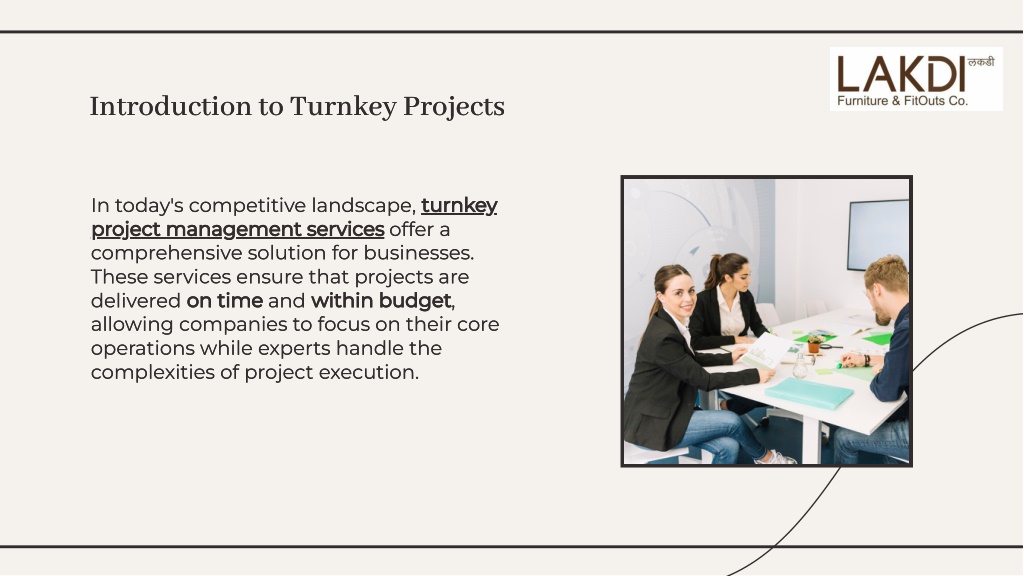 LAKDI लकडी
Furniture & FitOuts Co.

Introduction to Turnkey Projects

In today's competitive landscape, turnkey project management services offer a comprehensive solution for businesses. These services ensure that projects are delivered on time and within budget, allowing companies to focus on their core operations while experts handle the complexities of project execution.